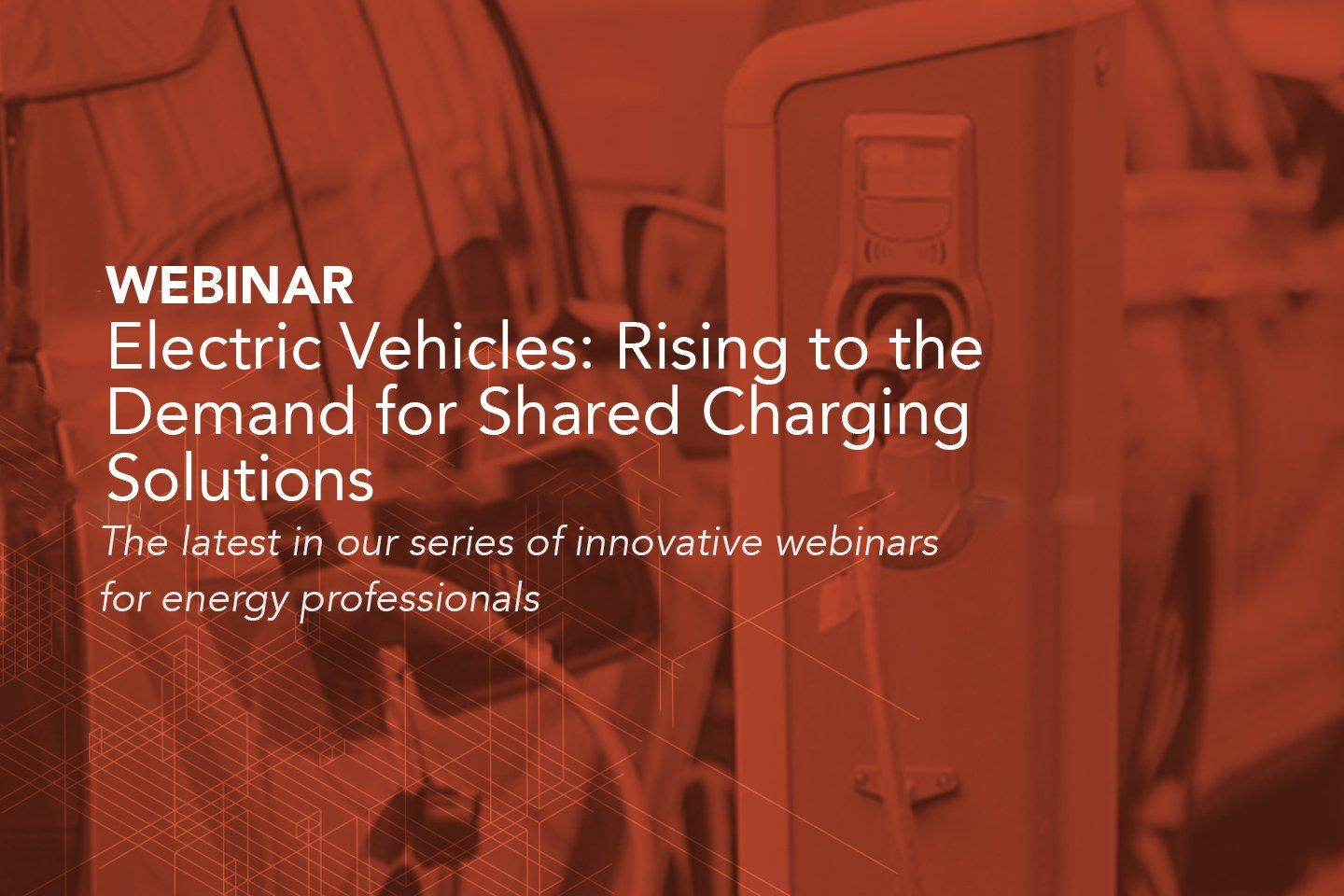 WEBINAR

Electric Vehicles: Rising to the Demand for Shared Charging Solutions

The latest in our series of innovative webinars for energy professionals